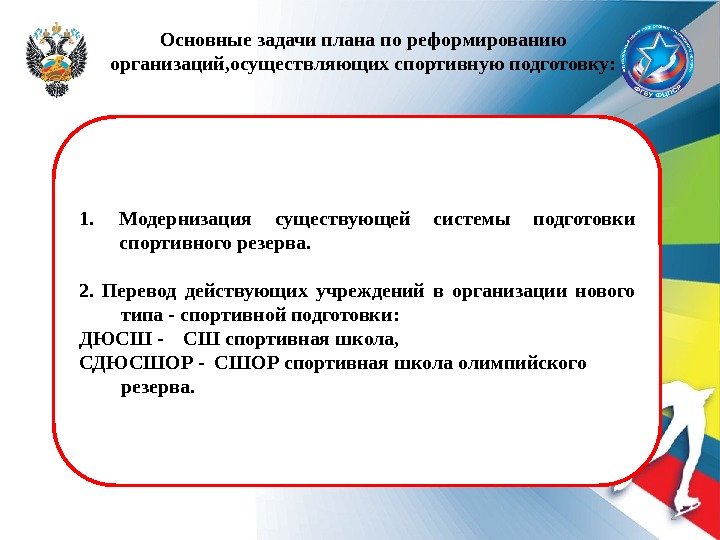 Основные задачи плана по реформированию организаций,осуществляющих спортивную подготовку:

ФГБУ ФЦПСР

1. Модернизация существующей системы подготовки спортивного резерва.

2. Перевод действующих учреждений в организации нового типа - спортивной подготовки:
ДЮСШ - СШ спортивная школа,
СДЮСШОР - СШОР спортивная школа олимпийского резерва.